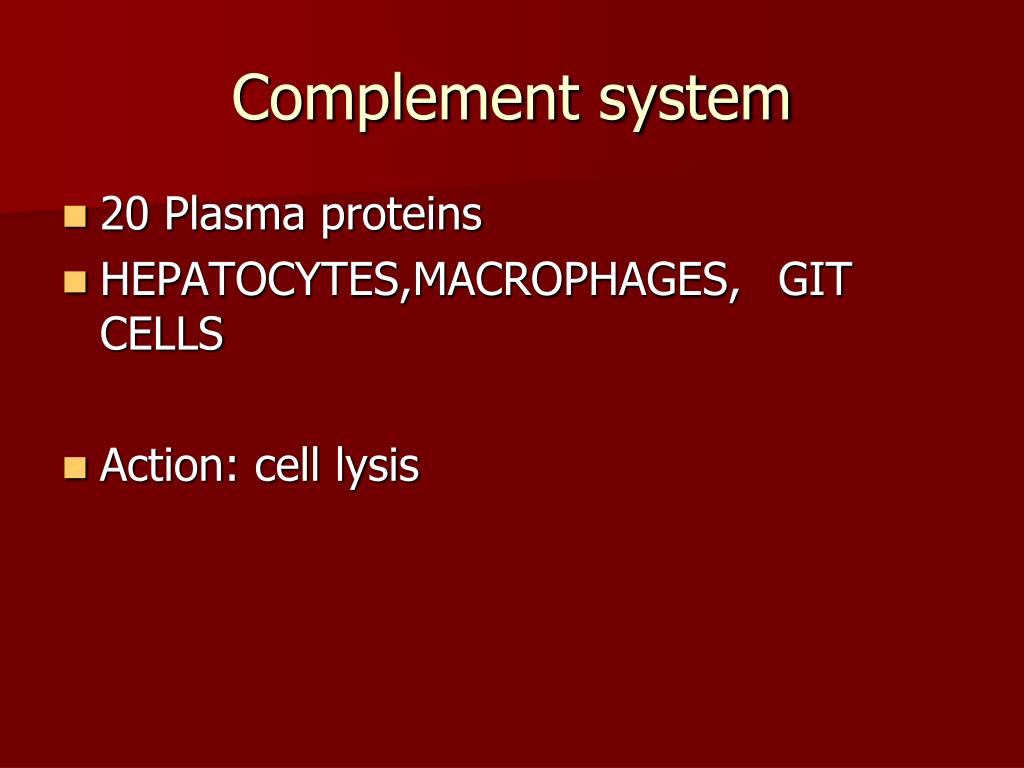 Complement system

- 20 Plasma proteins
- HEPATOCYTES,MACROPHAGES, GIT CELLS

- Action: cell lysis